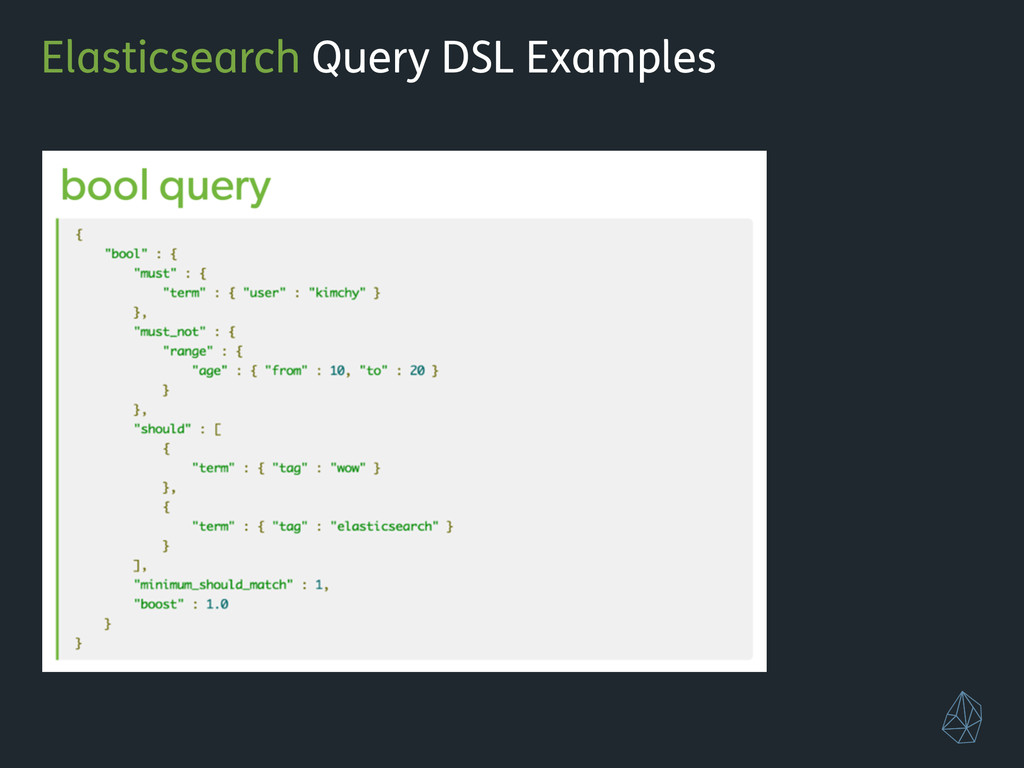 Elasticsearch Query DSL Examples

bool query

{
    "bool" : {
        "must" : {
            "term" : { "user" : "kimchy" }
        },
        "must_not" : {
            "range" : {
                "age" : { "from" : 10, "to" : 20 }
            }
        },
        "should" : [
            {
                "term" : { "tag" : "wow" }
            },
            {
                "term" : { "tag" : "elasticsearch" }
            }
        ],
        "minimum_should_match" : 1,
        "boost" : 1.0
    }
}